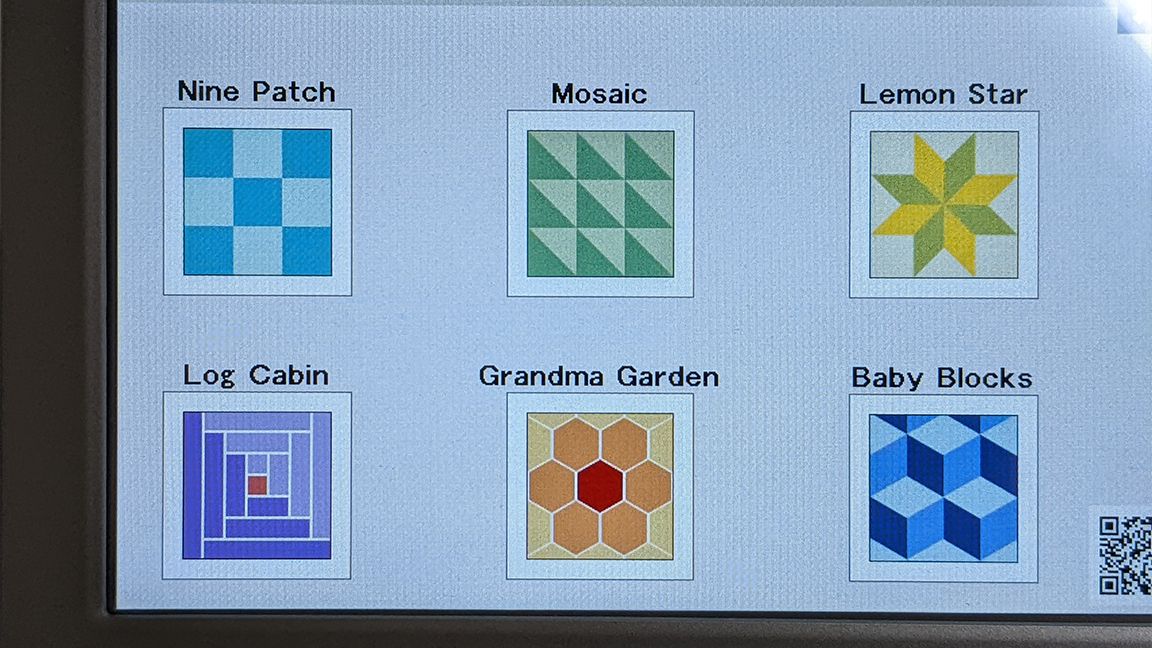 Nine Patch

Mosaic

Lemon Star

Log Cabin

Grandma Garden

Baby Blocks